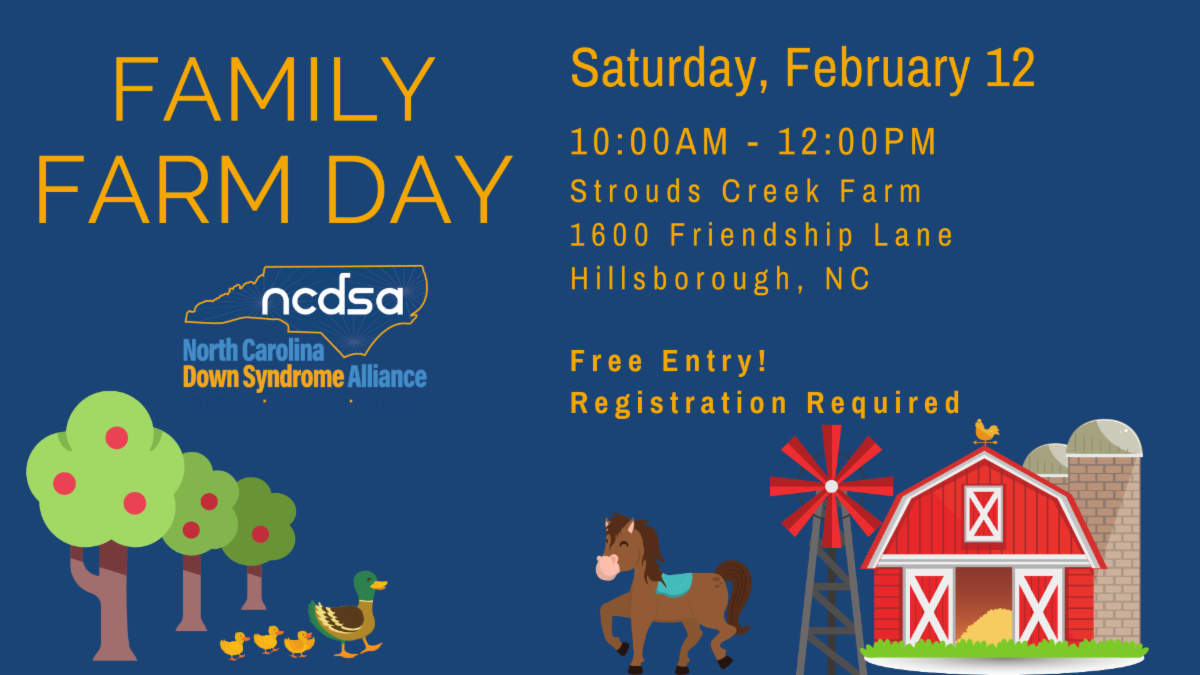 FAMILY FARM DAY

ncdsa
North Carolina Down Syndrome Alliance

Saturday, February 12

10:00AM - 12:00PM
Strouds Creek Farm
1600 Friendship Lane
Hillsborough, NC

Free Entry!
Registration Required